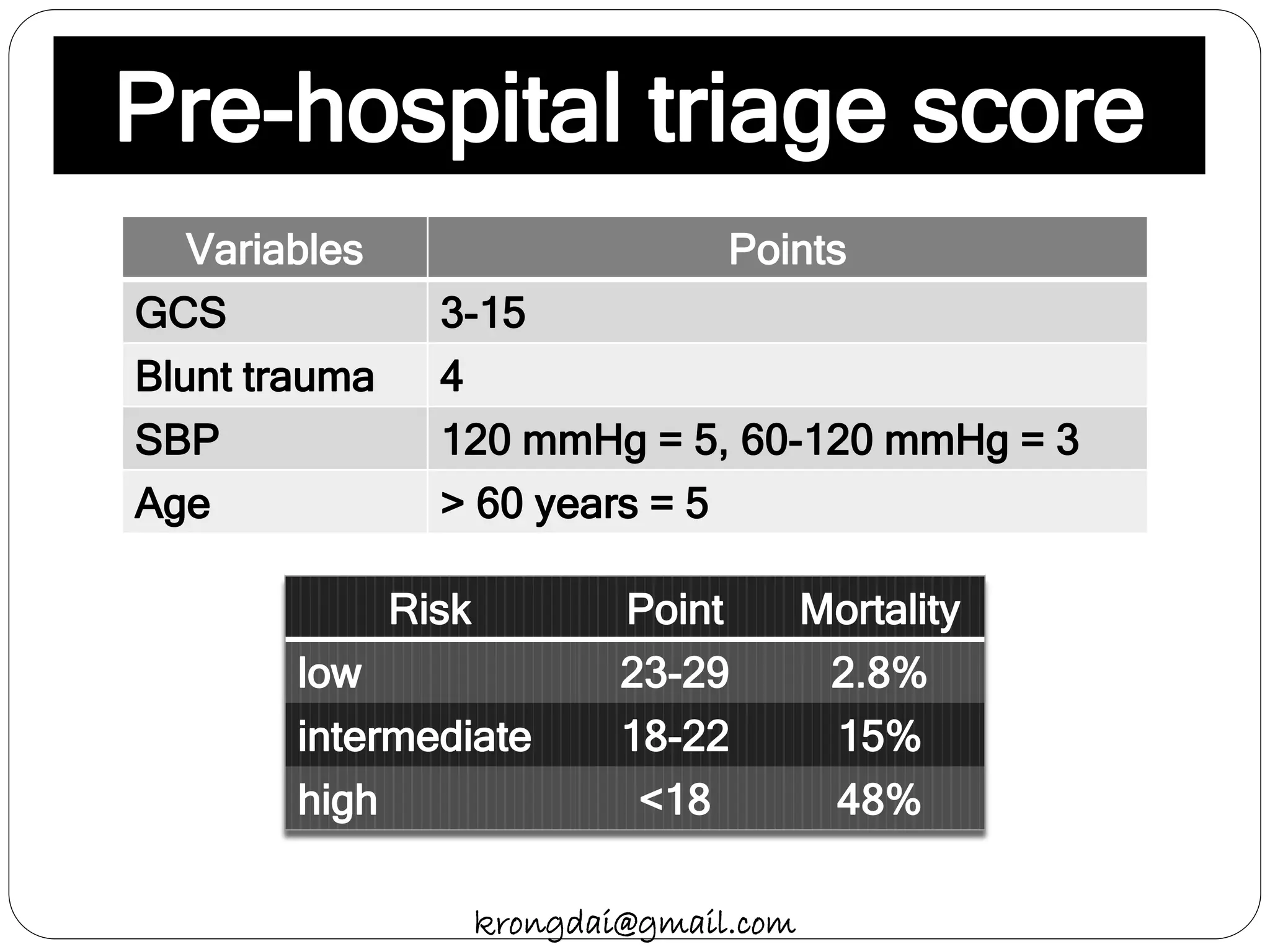 Pre-hospital triage score

| Variables | Points |
|---|---|
| GCS | 3-15 |
| Blunt trauma | 4 |
| SBP | 120 mmHg = 5, 60-120 mmHg = 3 |
| Age | > 60 years = 5 |

| Risk | Point | Mortality |
|---|---|---|
| low | 23-29 | 2.8% |
| intermediate | 18-22 | 15% |
| high | <18 | 48% |

krongdai@gmail.com